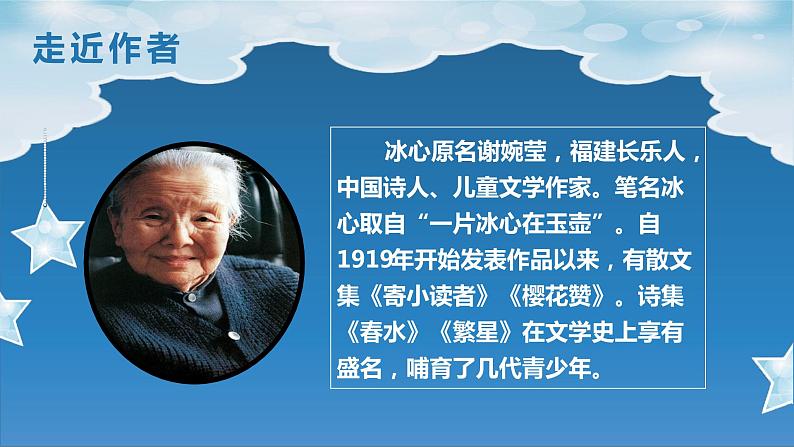 走近作者

冰心原名谢婉莹，福建长乐人，中国诗人、儿童文学作家。笔名冰心取自“一片冰心在玉壶”。自1919年开始发表作品以来，有散文集《寄小读者》《樱花赞》。诗集《春水》《繁星》在文学史上享有盛名，哺育了几代青少年。